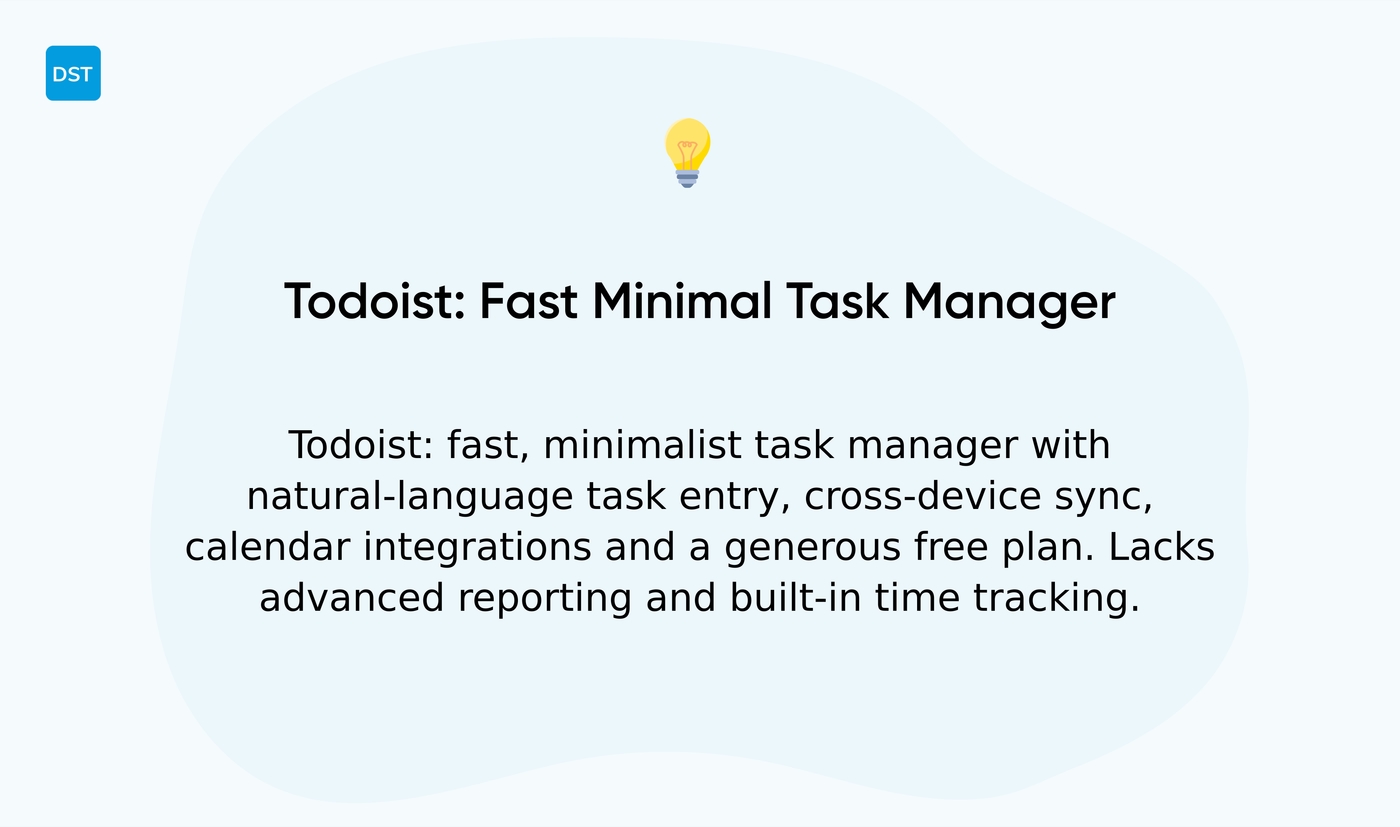 DST

Todoist: Fast Minimal Task Manager

Todoist: fast, minimalist task manager with natural-language task entry, cross-device sync, calendar integrations and a generous free plan. Lacks advanced reporting and built-in time tracking.